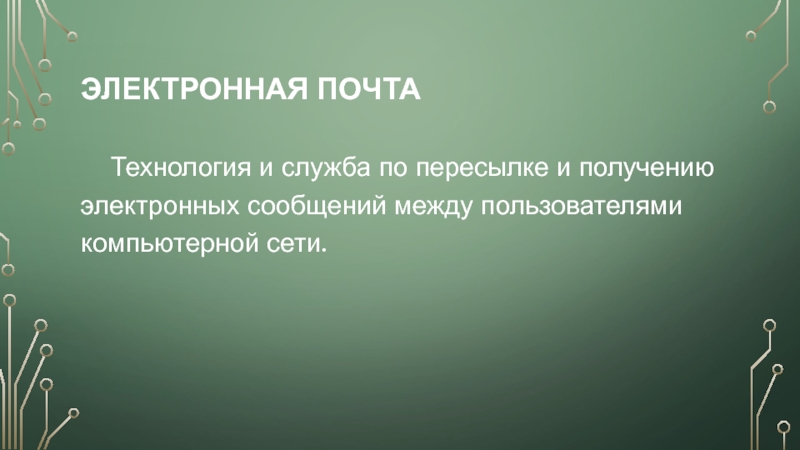 ЭЛЕКТРОННАЯ ПОЧТА

Технология и служба по пересылке и получению электронных сообщений между пользователями компьютерной сети.